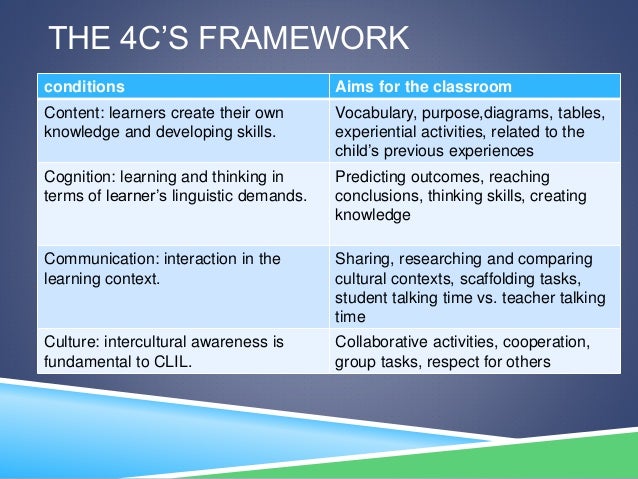 THE 4C'S FRAMEWORK

| conditions | Aims for the classroom |
|---|---|
| Content: learners create their own knowledge and developing skills. | Vocabulary, purpose,diagrams, tables, experiential activities, related to the child's previous experiences |
| Cognition: learning and thinking in terms of learner's linguistic demands. | Predicting outcomes, reaching conclusions, thinking skills, creating knowledge |
| Communication: interaction in the learning context. | Sharing, researching and comparing cultural contexts, scaffolding tasks, student talking time vs. teacher talking time |
| Culture: intercultural awareness is fundamental to CLIL. | Collaborative activities, cooperation, group tasks, respect for others |